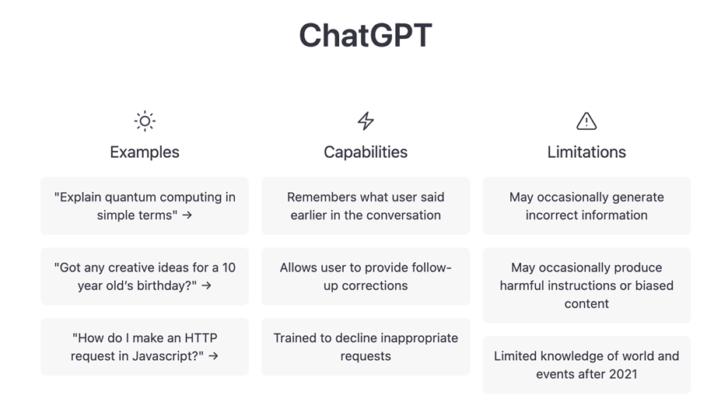 ChatGPT

Examples

"Explain quantum computing in simple terms" →

"Got any creative ideas for a 10 year old's birthday?" →

"How do I make an HTTP request in Javascript?" →

Capabilities

Remembers what user said earlier in the conversation

Allows user to provide follow-up corrections

Trained to decline inappropriate requests

Limitations

May occasionally generate incorrect information

May occasionally produce harmful instructions or biased content

Limited knowledge of world and events after 2021